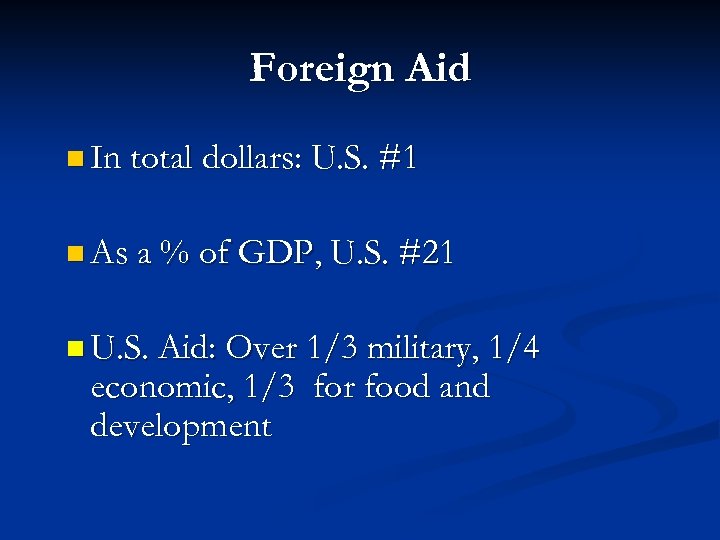 Foreign Aid

In total dollars: U.S. #1

As a % of GDP, U.S. #21

U.S. Aid: Over 1/3 military, 1/4 economic, 1/3 for food and development